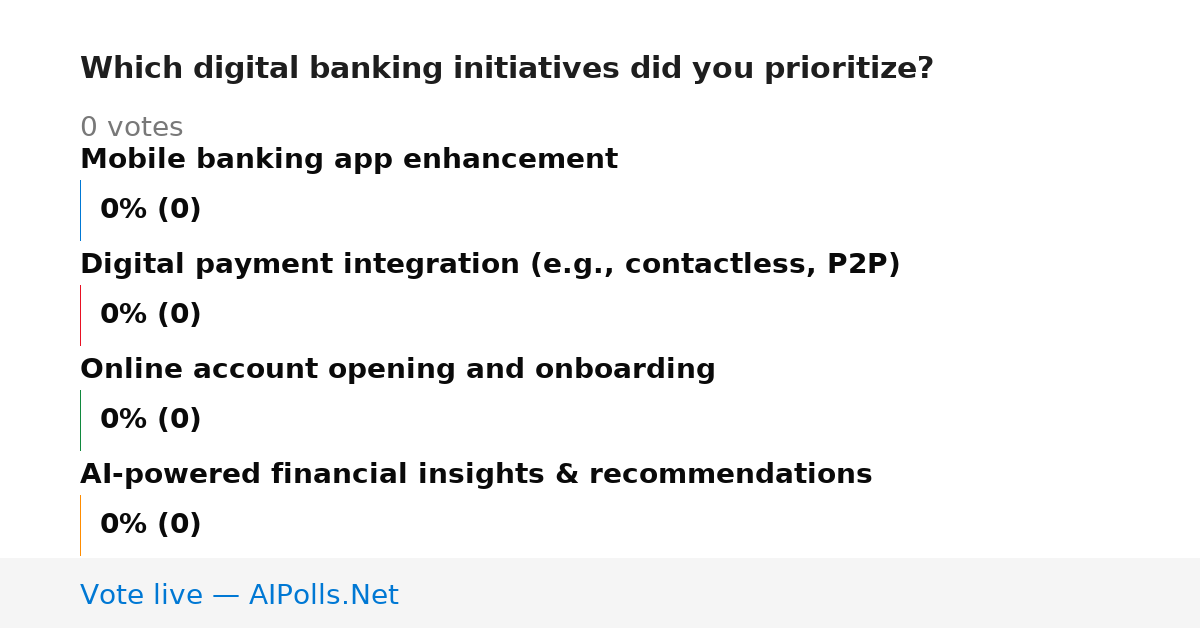 Which digital banking initiatives did you prioritize?

0 votes

Mobile banking app enhancement

0% (0)

Digital payment integration (e.g., contactless, P2P)

0% (0)

Online account opening and onboarding

0% (0)

AI-powered financial insights & recommendations

0% (0)

Vote live — AIPolls.Net